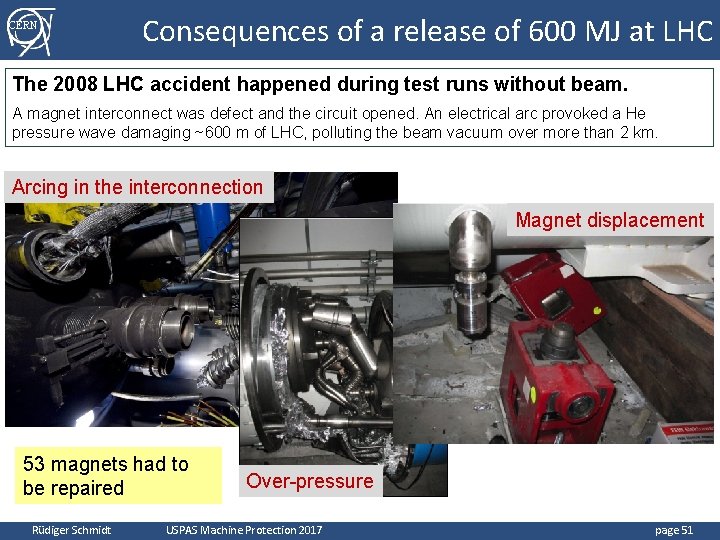 CERN

Consequences of a release of 600 MJ at LHC

The 2008 LHC accident happened during test runs without beam.

A magnet interconnect was defect and the circuit opened. An electrical arc provoked a He pressure wave damaging ~600 m of LHC, polluting the beam vacuum over more than 2 km.

Arcing in the interconnection

Magnet displacement

53 magnets had to be repaired

Over-pressure

Rüdiger Schmidt USPAS Machine Protection 2017 page 51